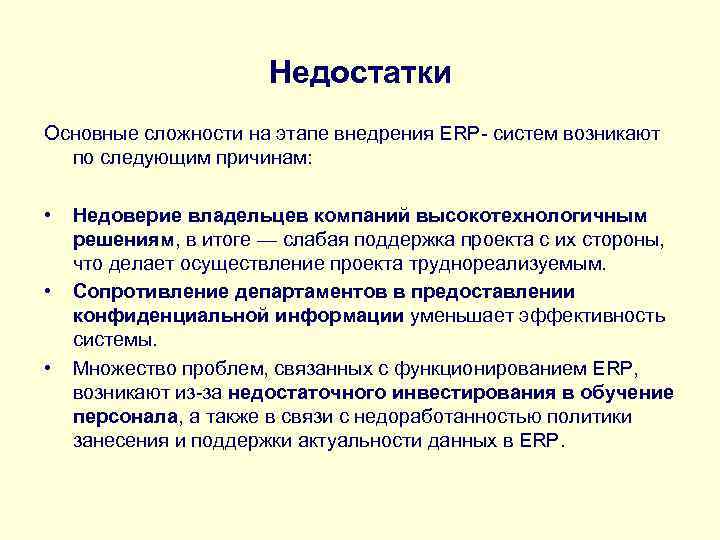 Недостатки

Основные сложности на этапе внедрения ERP- систем возникают по следующим причинам:

• Недоверие владельцев компаний высокотехнологичным решениям, в итоге — слабая поддержка проекта с их стороны, что делает осуществление проекта труднореализуемым.
• Сопротивление департаментов в предоставлении конфиденциальной информации уменьшает эффективность системы.
• Множество проблем, связанных с функционированием ERP, возникают из-за недостаточного инвестирования в обучение персонала, а также в связи с недоработанностью политики занесения и поддержки актуальности данных в ERP.